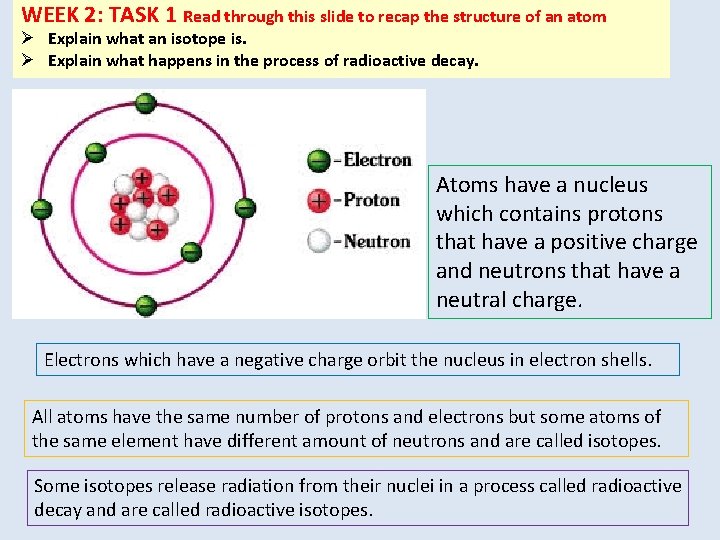 WEEK 2: TASK 1 Read through this slide to recap the structure of an atom
➢ Explain what an isotope is.
➢ Explain what happens in the process of radioactive decay.

-Electron
-Proton
-Neutron

Atoms have a nucleus which contains protons that have a positive charge and neutrons that have a neutral charge.

Electrons which have a negative charge orbit the nucleus in electron shells.

All atoms have the same number of protons and electrons but some atoms of the same element have different amount of neutrons and are called isotopes.

Some isotopes release radiation from their nuclei in a process called radioactive decay and are called radioactive isotopes.